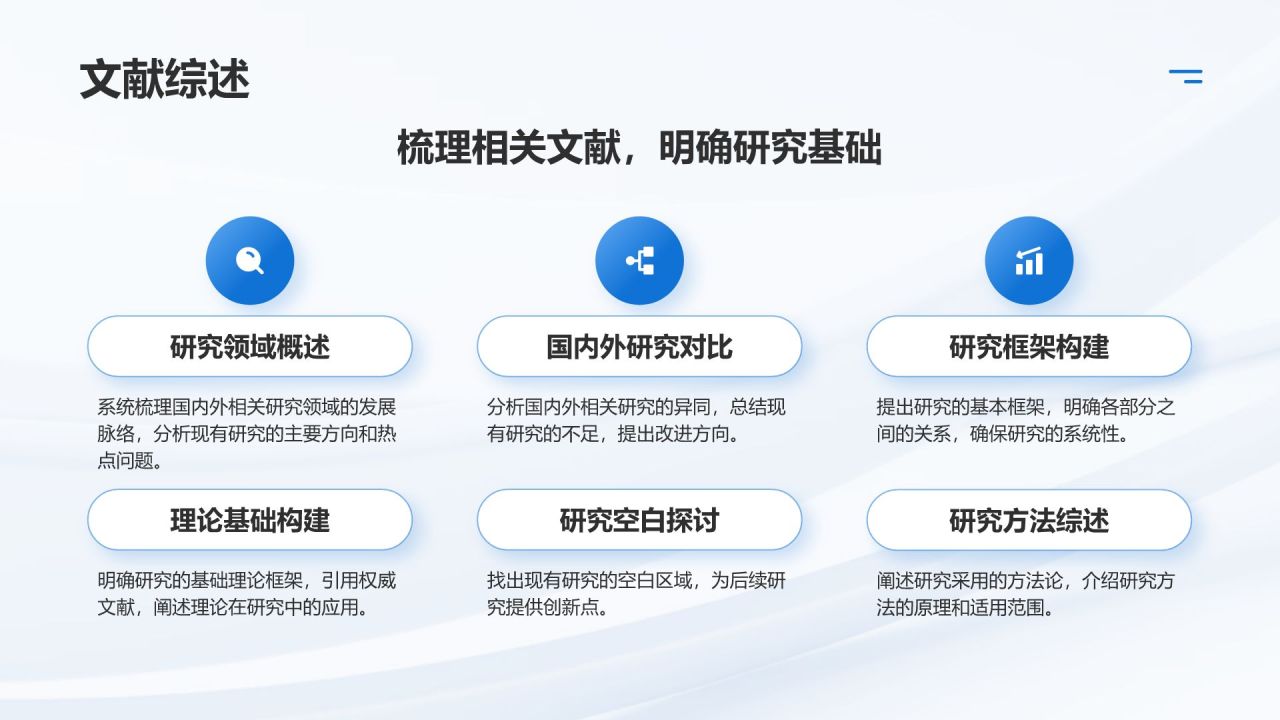 文献综述

梳理相关文献，明确研究基础

研究领域概述

系统梳理国内外相关研究领域的发展脉络，分析现有研究的主要方向和热点问题。

理论基础构建

明确研究的基础理论框架，引用权威文献，阐述理论在研究中的应用。

国内外研究对比

分析国内外相关研究的异同，总结现有研究的不足，提出改进方向。

研究空白探讨

找出现有研究的空白区域，为后续研究提供创新点。

研究框架构建

提出研究的基本框架，明确各部分之间的关系，确保研究的系统性。

研究方法综述

阐述研究采用的方法论，介绍研究方法的原理和适用范围。